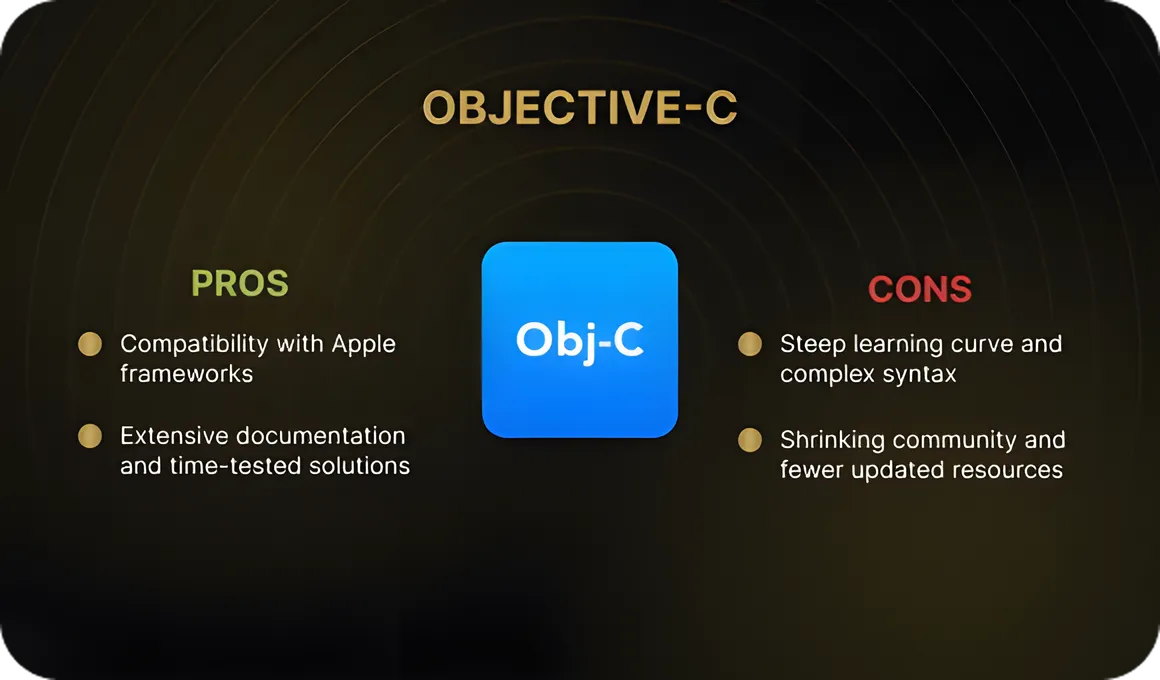 OBJECTIVE-C

PROS

Compatibility with Apple frameworks

Extensive documentation and time-tested solutions

Obj-C

CONS

Steep learning curve and complex syntax

Shrinking community and fewer updated resources